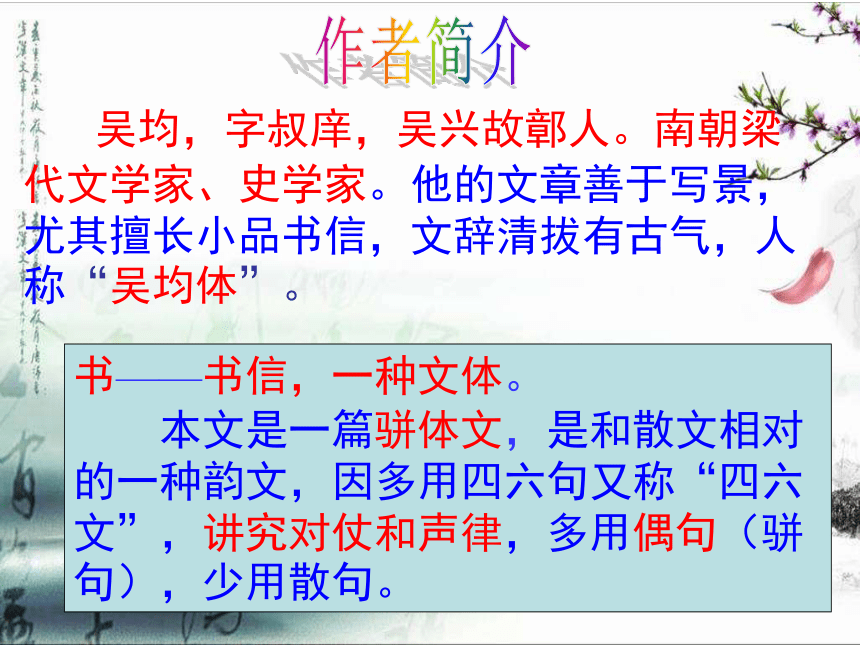 作者简介

吴均，字叔庠，吴兴故鄣人。南朝梁代文学家、史学家。他的文章善于写景，尤其擅长小品书信，文辞清拔有古气，人称“吴均体”。

书——书信，一种文体。

本文是一篇骈体文，是和散文相对的一种韵文，因多用四六句又称“四六文”，讲究对仗和声律，多用偶句（骈句），少用散句。